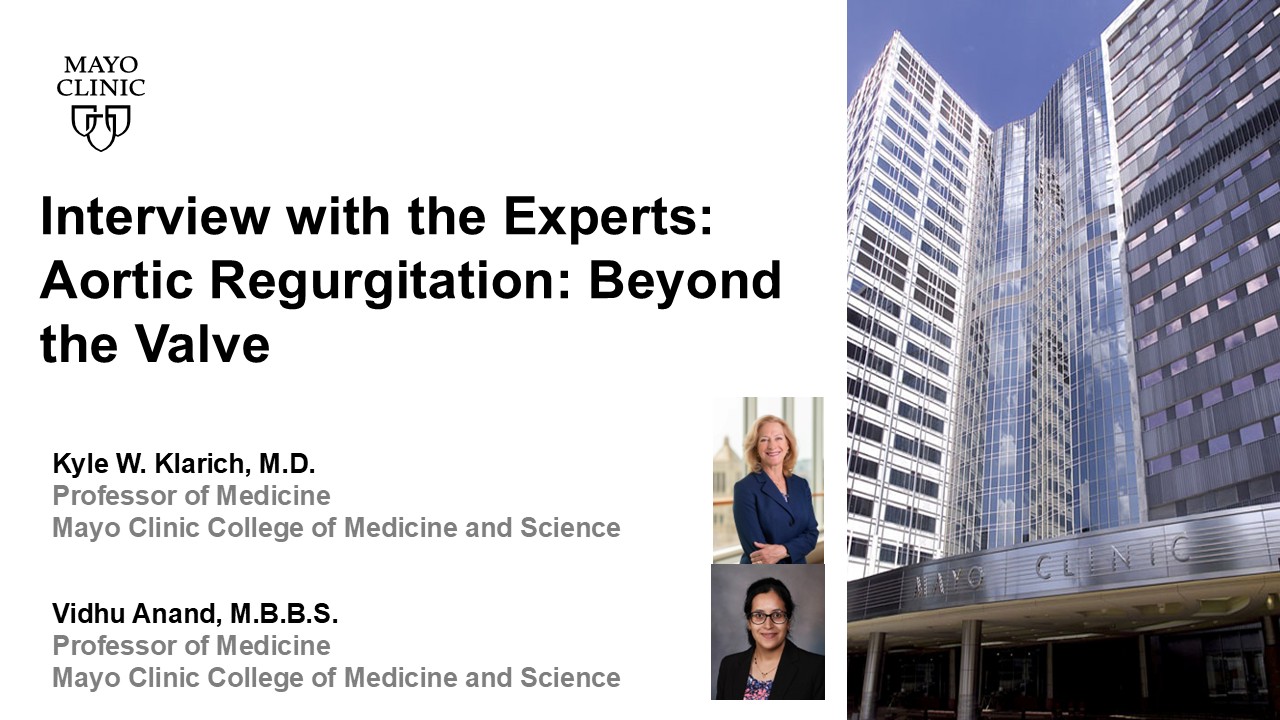 MAYO CLINIC

Interview with the Experts: Aortic Regurgitation: Beyond the Valve

Kyle W. Klarich, M.D.
Professor of Medicine
Mayo Clinic College of Medicine and Science

Vidhu Anand, M.B.B.S.
Professor of Medicine
Mayo Clinic College of Medicine and Science

MAYO CLINIC